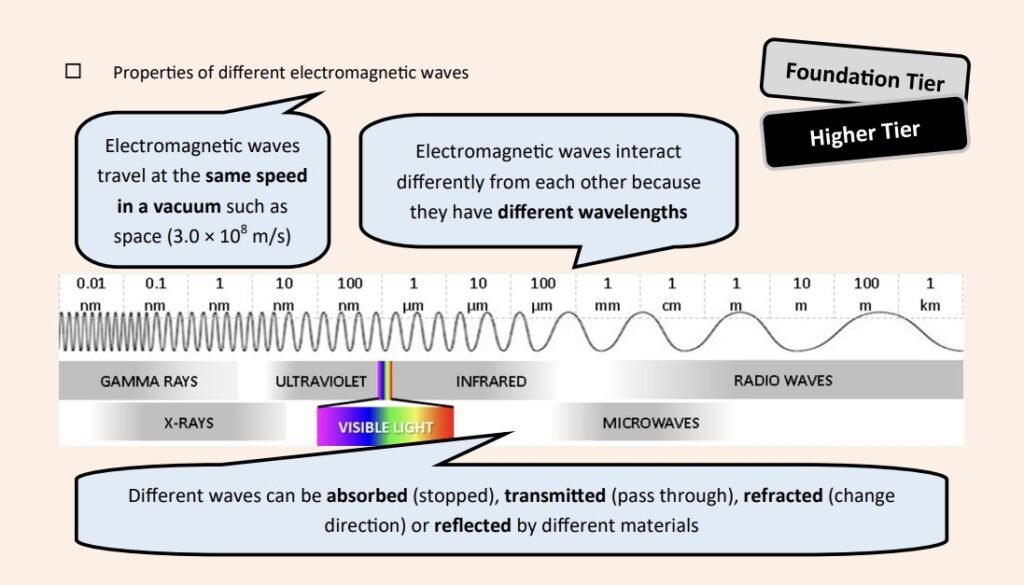 ☐ Properties of different electromagnetic waves

Foundation Tier

Higher Tier

Electromagnetic waves travel at the **same speed in a vacuum** such as space ($3.0 \times 10^8$ m/s)

Electromagnetic waves interact differently from each other because they have **different wavelengths**

| 0.01 nm | 0.1 nm | 1 nm | 10 nm | 100 nm | 1 µm | 10 µm | 100 µm | 1 mm | 1 cm | 1 m | 10 m | 100 m | 1 km |
|---|---|---|---|---|---|---|---|---|---|---|---|---|---|

GAMMA RAYS ULTRAVIOLET INFRARED RADIO WAVES

X-RAYS VISIBLE LIGHT MICROWAVES

Different waves can be **absorbed** (stopped), **transmitted** (pass through), **refracted** (change direction) or **reflected** by different materials